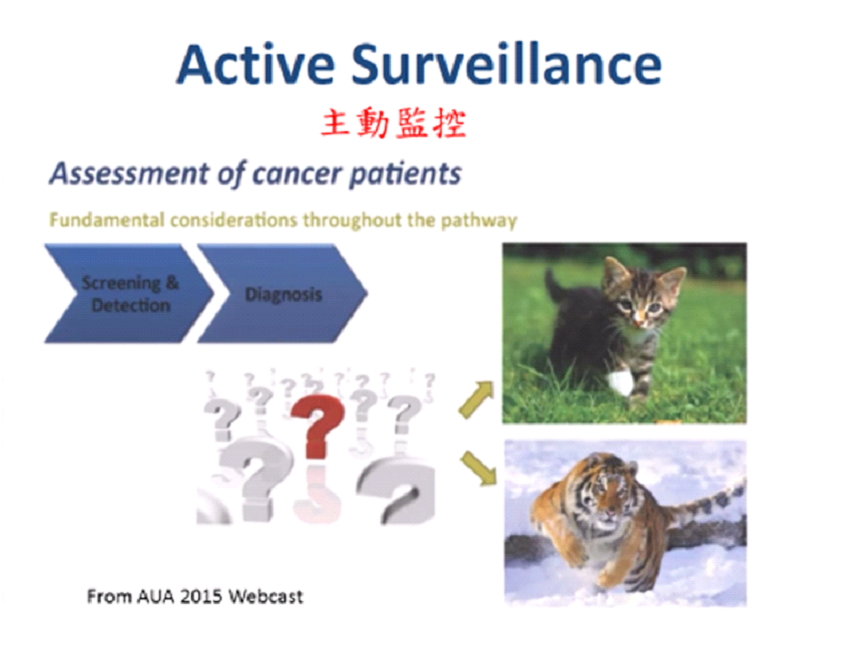 Active Surveillance

主動監控

Assessment of cancer patients

Fundamental considerations throughout the pathway

Screening & Detection

Diagnosis

From AUA 2015 Webcast